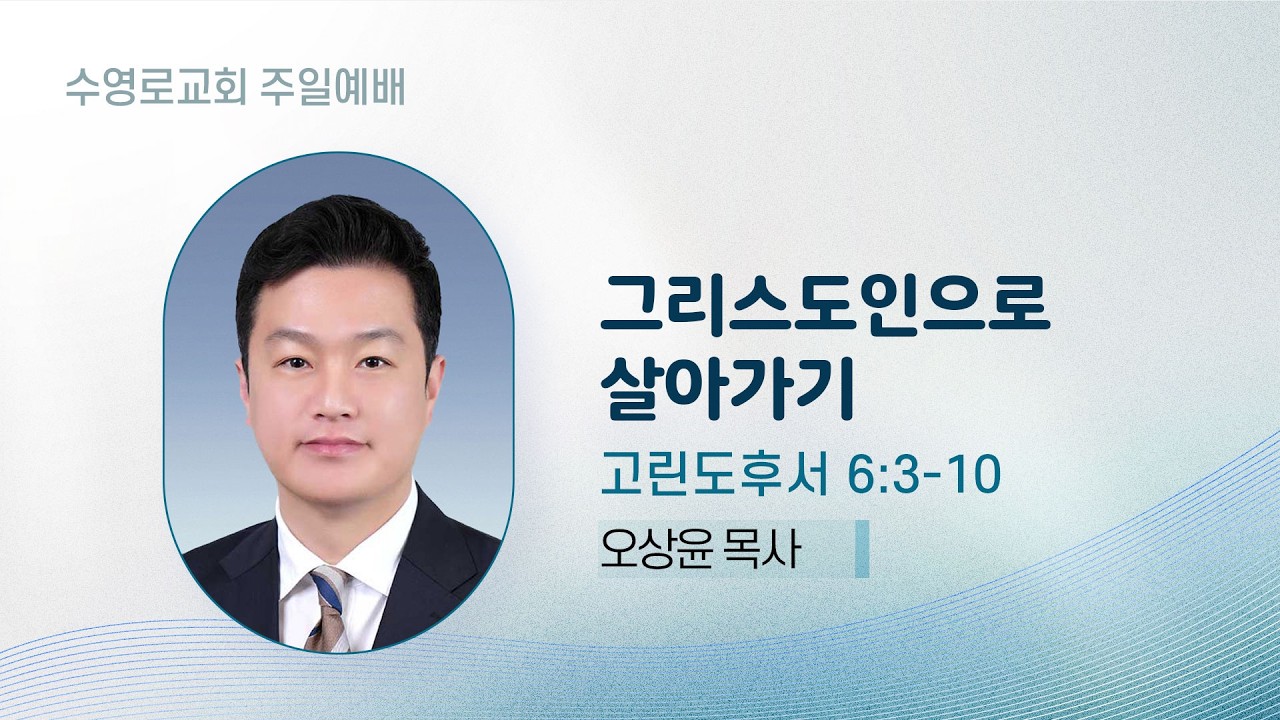 수영로교회 주일예배

그리스도인으로 살아가기

고린도후서 6:3-10

오상윤 목사